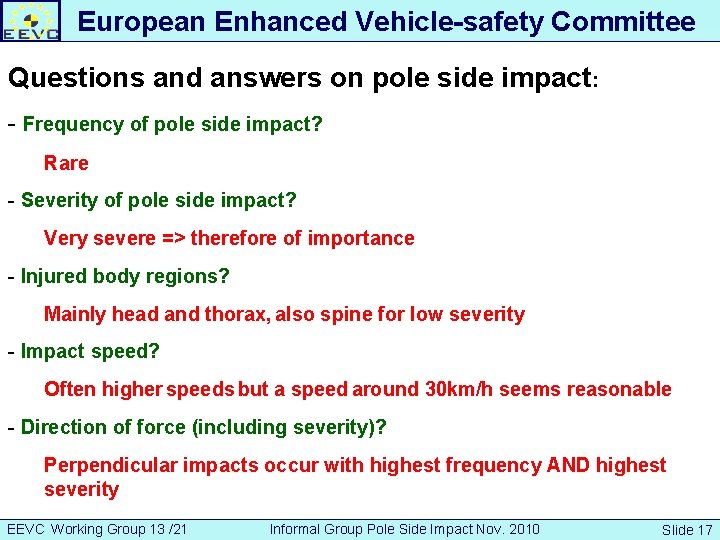 EEVC

European Enhanced Vehicle-safety Committee

Questions and answers on pole side impact:

- Frequency of pole side impact?

Rare

- Severity of pole side impact?

Very severe => therefore of importance

- Injured body regions?

Mainly head and thorax, also spine for low severity

- Impact speed?

Often higher speeds but a speed around 30km/h seems reasonable

- Direction of force (including severity)?

Perpendicular impacts occur with highest frequency AND highest severity

EEVC Working Group 13 /21 Informal Group Pole Side Impact Nov. 2010 Slide 17